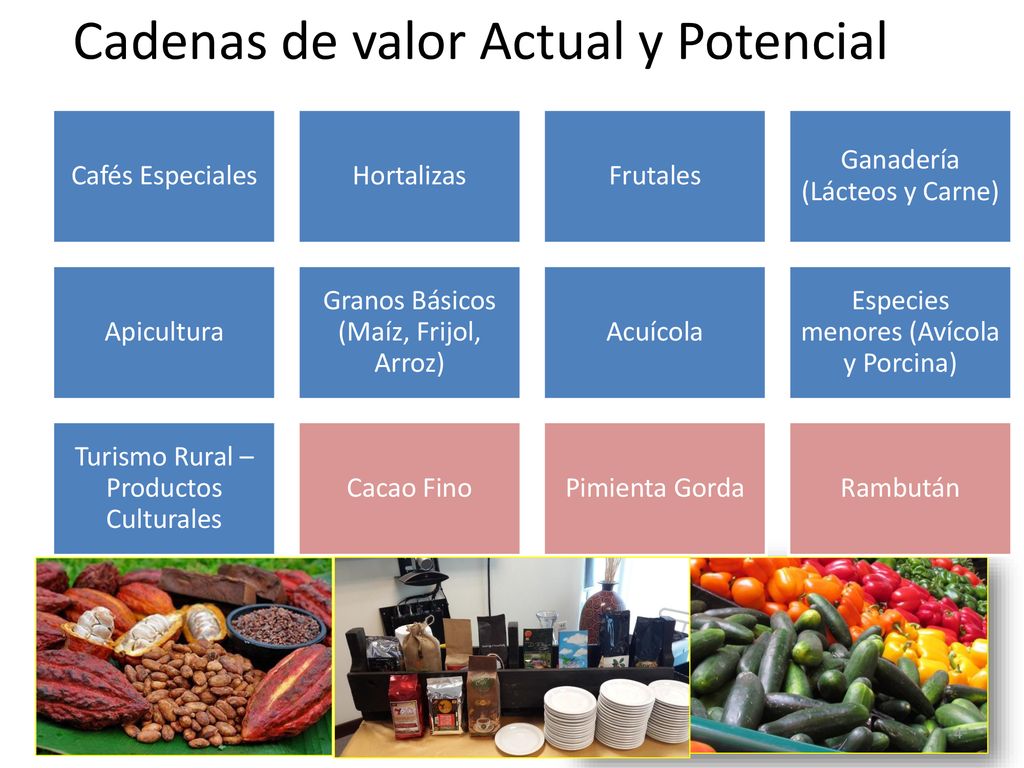 Cadenas de valor Actual y Potencial

Cafés Especiales

Hortalizas

Frutales

Ganadería (Lácteos y Carne)

Apicultura

Granos Básicos (Maíz, Frijol, Arroz)

Acuícola

Especies menores (Avícola y Porcina)

Turismo Rural – Productos Culturales

Cacao Fino

Pimienta Gorda

Rambután